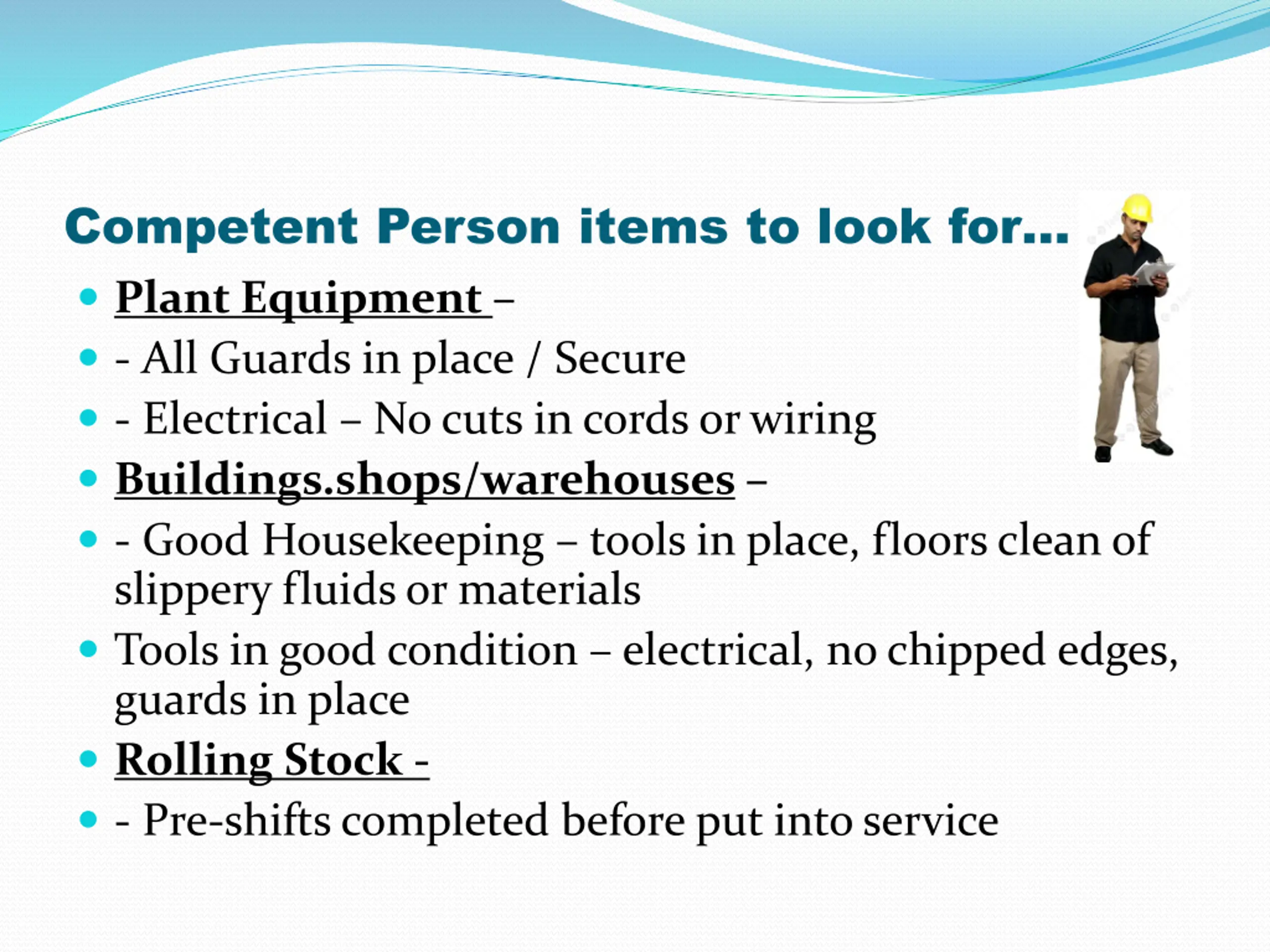 Competent Person items to look for…

- Plant Equipment –
- - All Guards in place / Secure
- - Electrical – No cuts in cords or wiring
- Buildings.shops/warehouses –
- - Good Housekeeping – tools in place, floors clean of slippery fluids or materials
- Tools in good condition – electrical, no chipped edges, guards in place
- Rolling Stock -
- - Pre-shifts completed before put into service